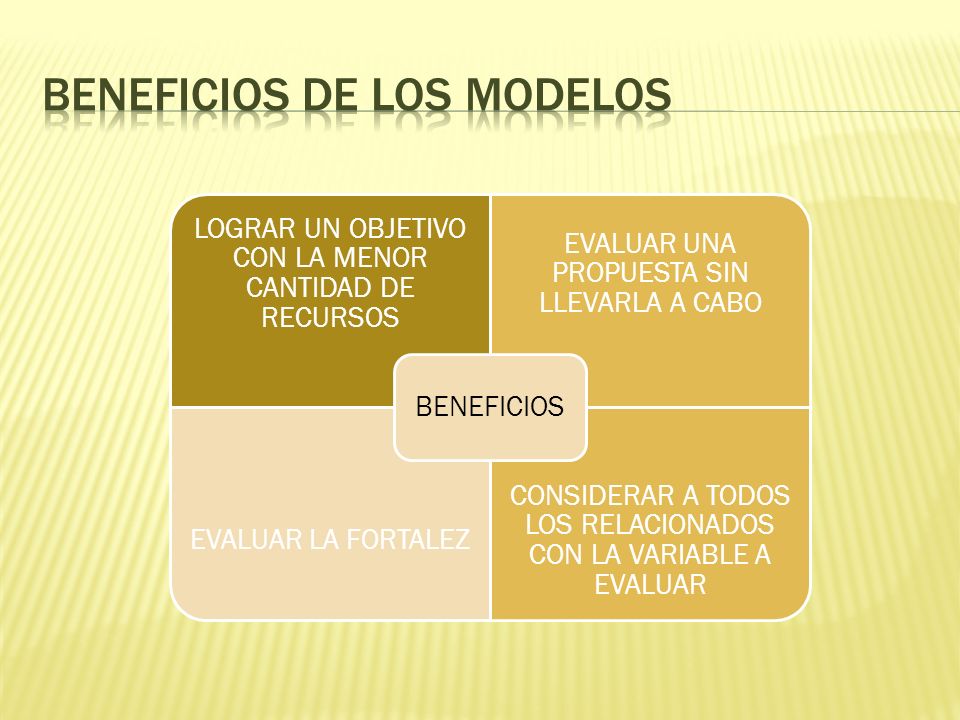 BENEFICIOS DE LOS MODELOS

LOGRAR UN OBJETIVO CON LA MENOR CANTIDAD DE RECURSOS

EVALUAR UNA PROPUESTA SIN LLEVARLA A CABO

BENEFICIOS

EVALUAR LA FORTALEZ

CONSIDERAR A TODOS LOS RELACIONADOS CON LA VARIABLE A EVALUAR